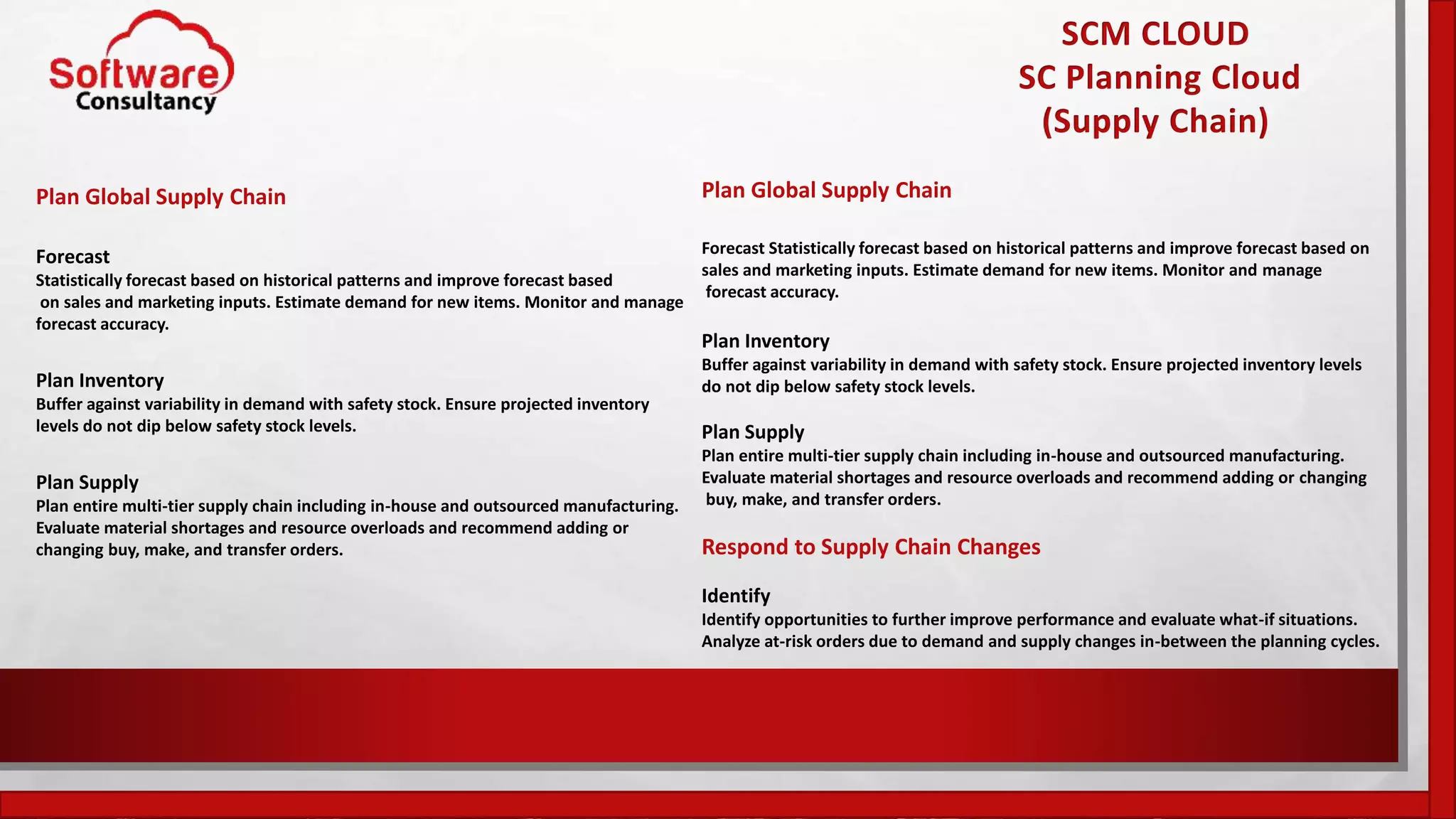 Software Consultancy

SCM CLOUD
SC Planning Cloud
(Supply Chain)

Plan Global Supply Chain

Forecast
Statistically forecast based on historical patterns and improve forecast based on sales and marketing inputs. Estimate demand for new items. Monitor and manage forecast accuracy.

Plan Inventory
Buffer against variability in demand with safety stock. Ensure projected inventory levels do not dip below safety stock levels.

Plan Supply
Plan entire multi-tier supply chain including in-house and outsourced manufacturing. Evaluate material shortages and resource overloads and recommend adding or changing buy, make, and transfer orders.

Plan Global Supply Chain

Forecast Statistically forecast based on historical patterns and improve forecast based on sales and marketing inputs. Estimate demand for new items. Monitor and manage forecast accuracy.

Plan Inventory
Buffer against variability in demand with safety stock. Ensure projected inventory levels do not dip below safety stock levels.

Plan Supply
Plan entire multi-tier supply chain including in-house and outsourced manufacturing. Evaluate material shortages and resource overloads and recommend adding or changing buy, make, and transfer orders.

Respond to Supply Chain Changes

Identify
Identify opportunities to further improve performance and evaluate what-if situations. Analyze at-risk orders due to demand and supply changes in-between the planning cycles.